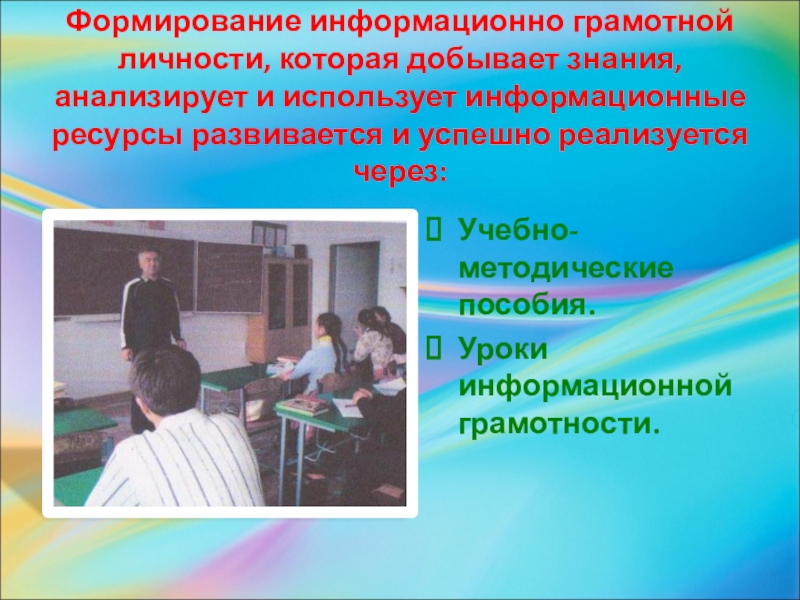 Формирование информационно грамотной личности, которая добывает знания, анализирует и использует информационные ресурсы развивается и успешно реализуется через:

Учебно-методические пособия.

Уроки информационной грамотности.